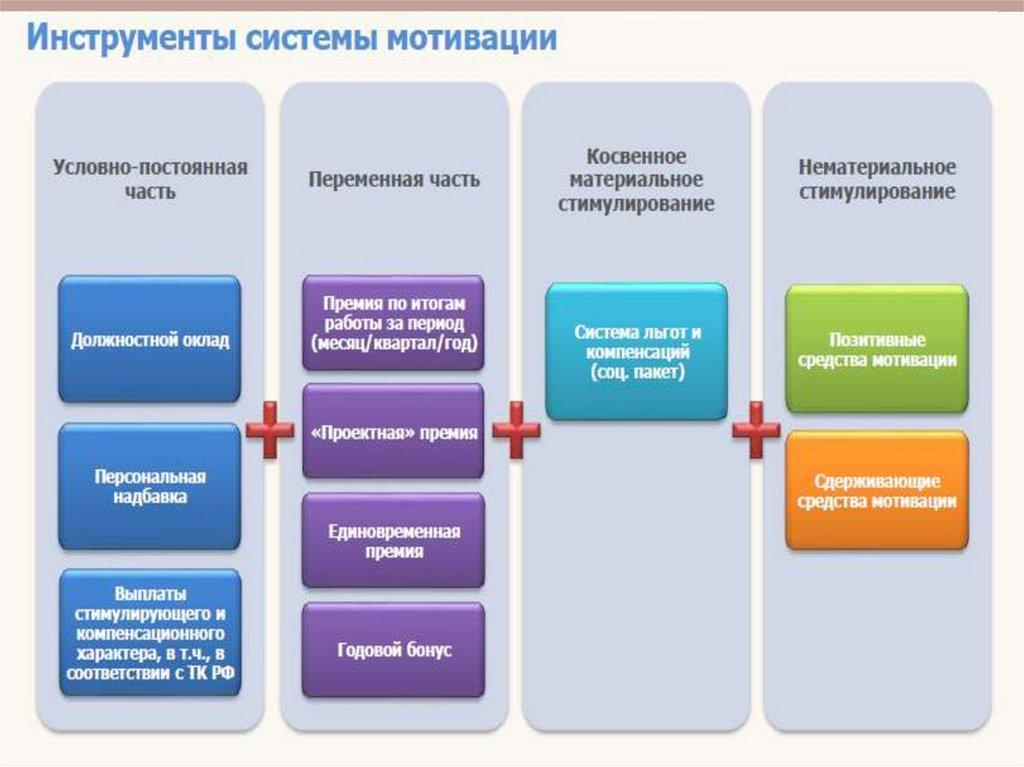 Инструменты системы мотивации

Условно-постоянная часть

Должностной оклад

Персональная надбавка

Выплаты стимулирующего и компенсационного характера, в т.ч., в соответствии с ТК РФ

Переменная часть

Премия по итогам работы за период (месяц/квартал/год)

«Проектная» премия

Единовременная премия

Годовой бонус

Косвенное материальное стимулирование

Система льгот и компенсаций (соц. пакет)

Нематериальное стимулирование

Позитивные средства мотивации

Сдерживающие средства мотивации